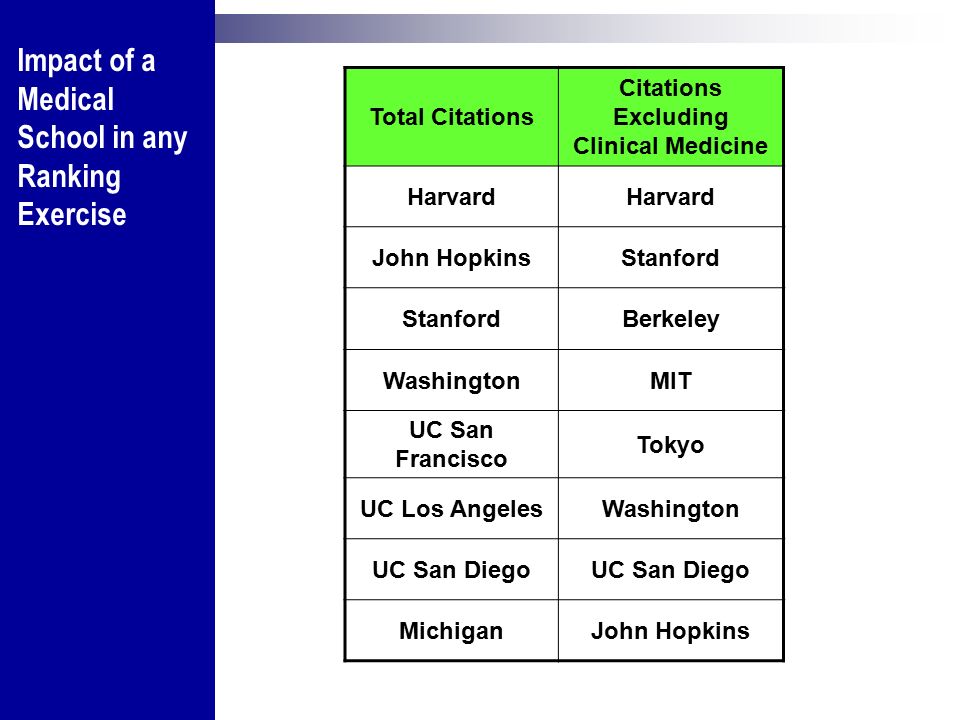 Impact of a Medical School in any Ranking Exercise

| Total Citations | Citations Excluding Clinical Medicine |
|---|---|
| Harvard | Harvard |
| John Hopkins | Stanford |
| Stanford | Berkeley |
| Washington | MIT |
| UC San Francisco | Tokyo |
| UC Los Angeles | Washington |
| UC San Diego | UC San Diego |
| Michigan | John Hopkins |